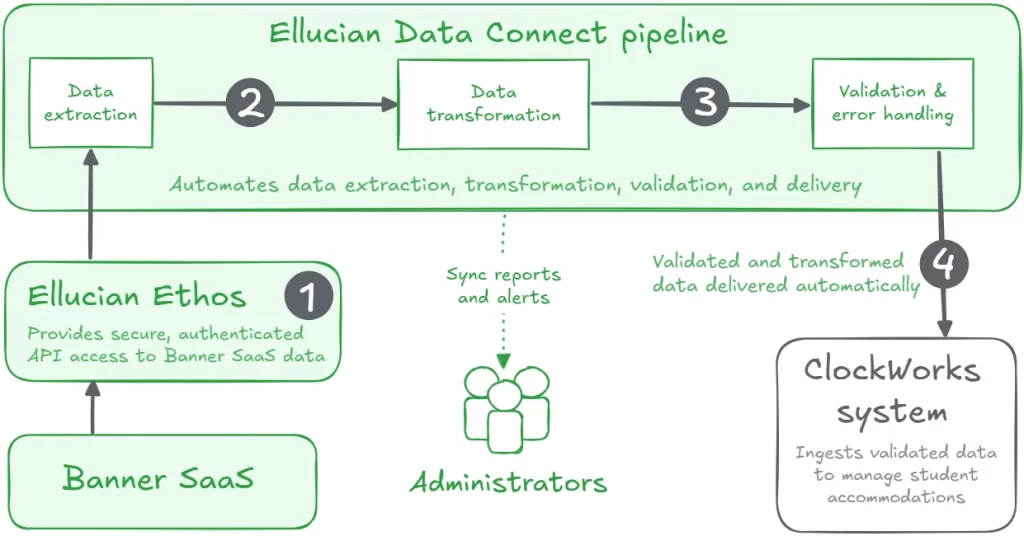 Ellucian Data Connect pipeline

Data extraction

2

Data transformation

3

Validation & error handling

Automates data extraction, transformation, validation, and delivery

Ellucian Ethos

1

Provides secure, authenticated API access to Banner SaaS data

Sync reports and alerts

Validated and transformed data delivered automatically

4

Banner SaaS

Administrators

ClockWorks system

Ingests validated data to manage student accommodations